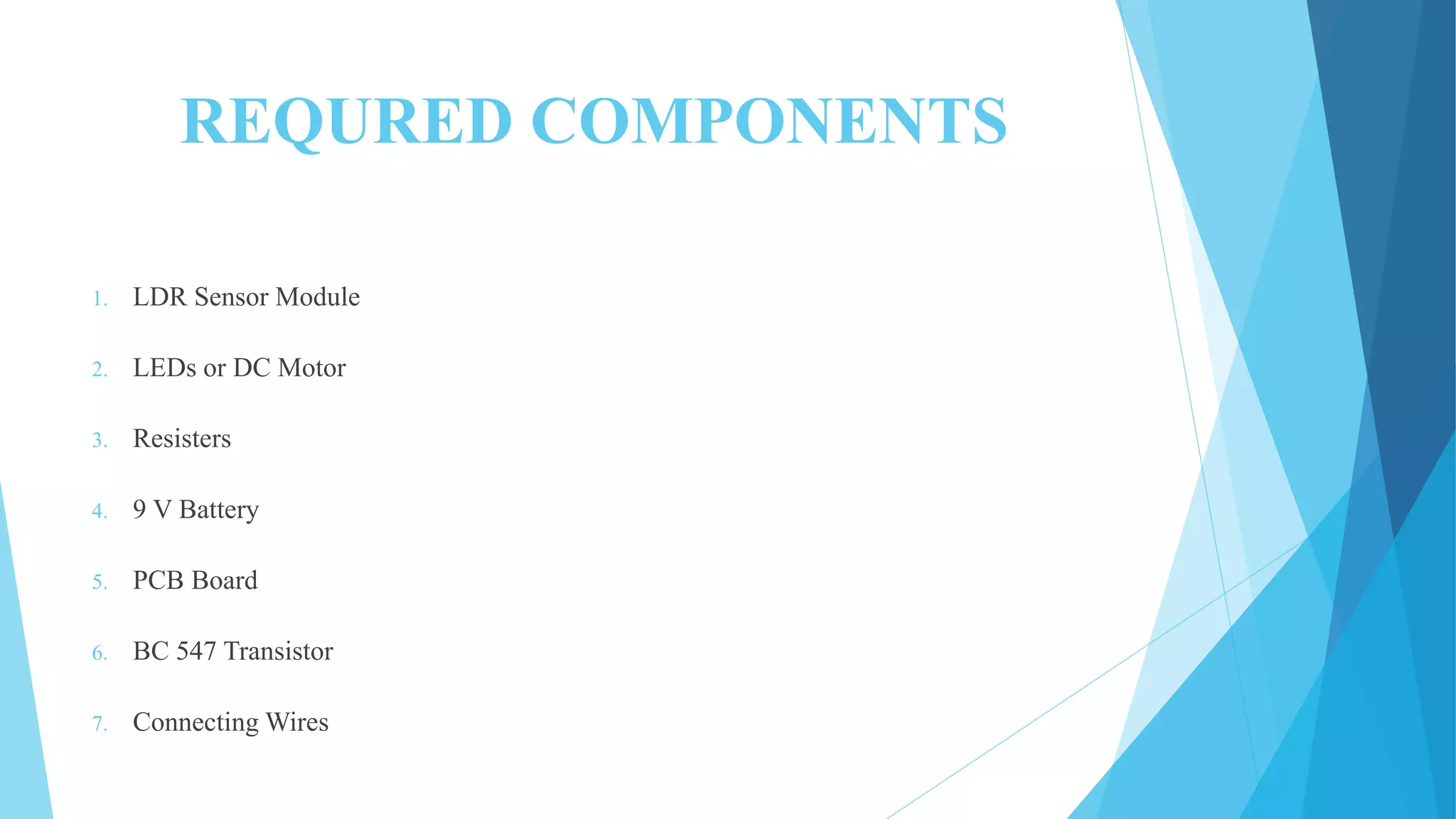 REQURED COMPONENTS

1. LDR Sensor Module
2. LEDs or DC Motor
3. Resisters
4. 9 V Battery
5. PCB Board
6. BC 547 Transistor
7. Connecting Wires